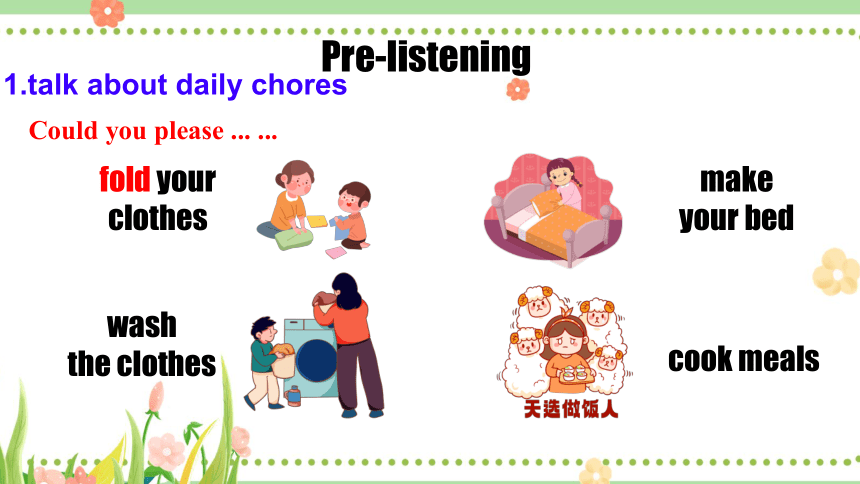 Pre-listening

1.talk about daily chores

Could you please ... ...

fold your clothes

make your bed

wash the clothes

天选做饭人

cook meals